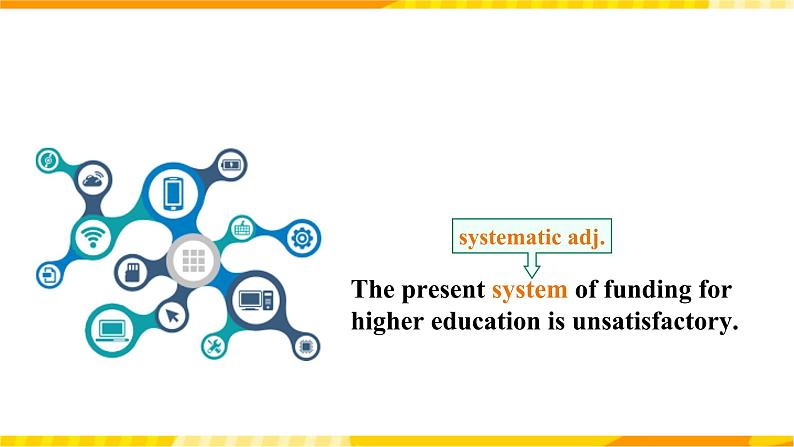 systematic adj.

The present system of funding for higher education is unsatisfactory.